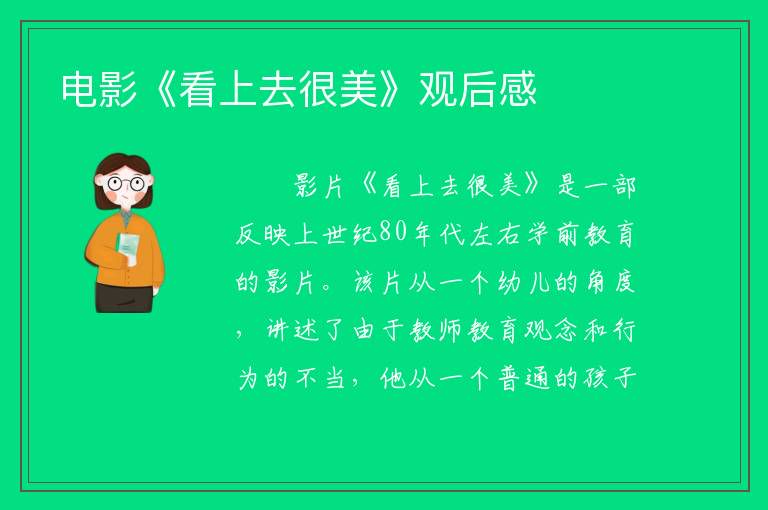 电影《看上去很美》观后感

影片《看上去很美》是一部反映上世纪80年代左右学前教育的影片。该片从一个幼儿的角度，讲述了由于教师教育观念和行为的不当，他从一个普通的孩子